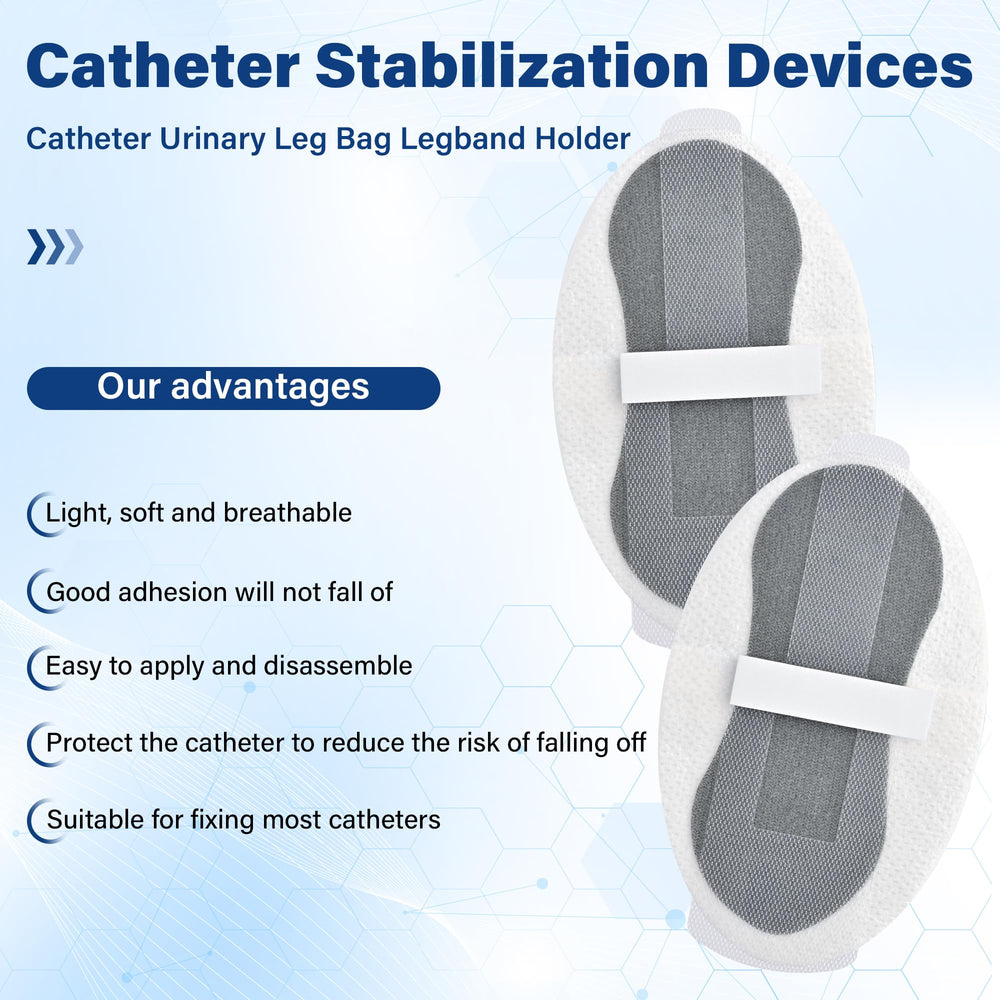 Catheter Stabilization Devices

Catheter Urinary Leg Bag Legband Holder

Our advantages

Light, soft and breathable

Good adhesion will not fall of

Easy to apply and disassemble

Protect the catheter to reduce the risk of falling off

Suitable for fixing most catheters